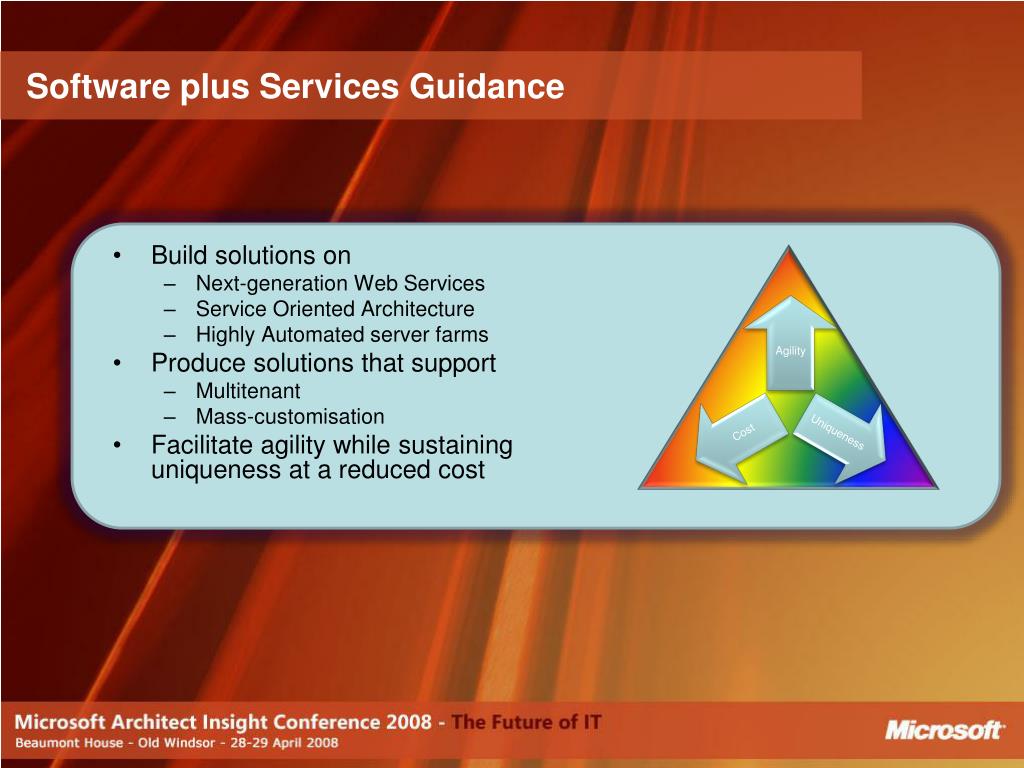 Software plus Services Guidance

• Build solutions on
– Next-generation Web Services
– Service Oriented Architecture
– Highly Automated server farms
• Produce solutions that support
– Multitenant
– Mass-customisation
• Facilitate agility while sustaining uniqueness at a reduced cost

Agility
Cost
Uniqueness

Microsoft Architect Insight Conference 2008 - The Future of IT
Beaumont House - Old Windsor - 28-29 April 2008
Microsoft